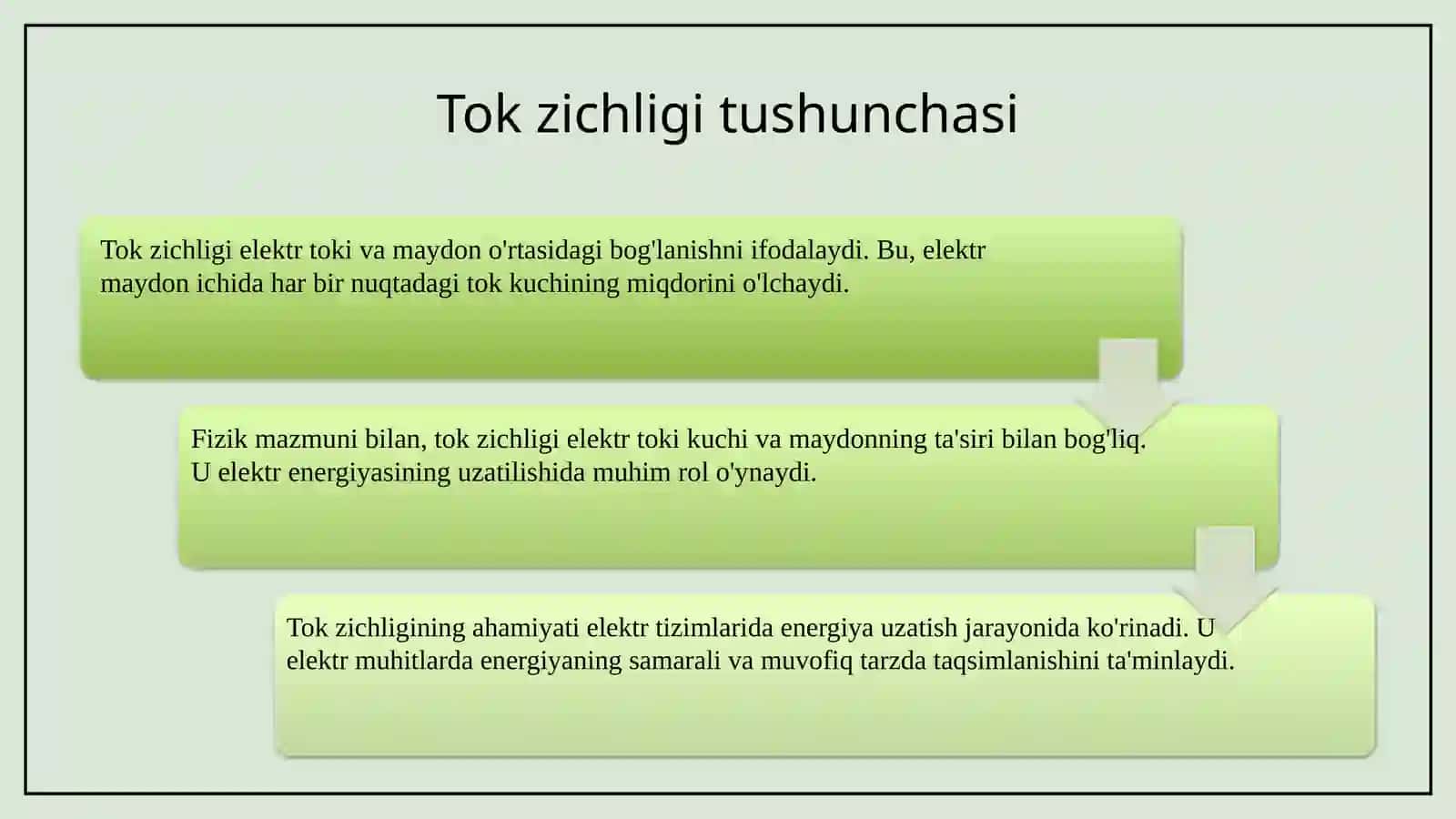 Tok zichligi tushunchasi

Tok zichligi elektr toki va maydon o'rtasidagi bog'lanishni ifodalaydi. Bu, elektr maydon ichida har bir nuqtadagi tok kuchining miqdorini o'lchaydi.

Fizik mazmuni bilan, tok zichligi elektr toki kuchi va maydonning ta'siri bilan bog'liq. U elektr energiyasining uzatilishida muhim rol o'ynaydi.

Tok zichligining ahamiyati elektr tizimlarida energiya uzatish jarayonida ko'rinadi. U elektr muhitlarda energiyaning samarali va muvofiq tarzda taqsimlanishini ta'minlaydi.